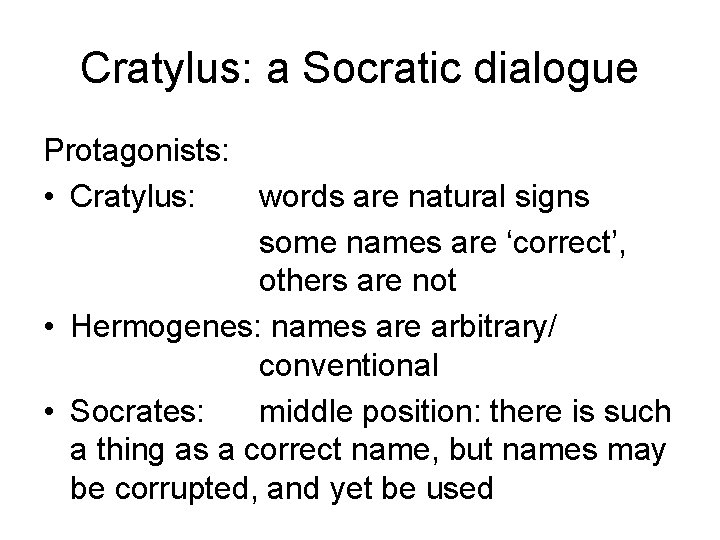 Cratylus: a Socratic dialogue

Protagonists:

• Cratylus: words are natural signs

some names are ‘correct’, others are not

• Hermogenes: names are arbitrary/ conventional

• Socrates: middle position: there is such a thing as a correct name, but names may be corrupted, and yet be used